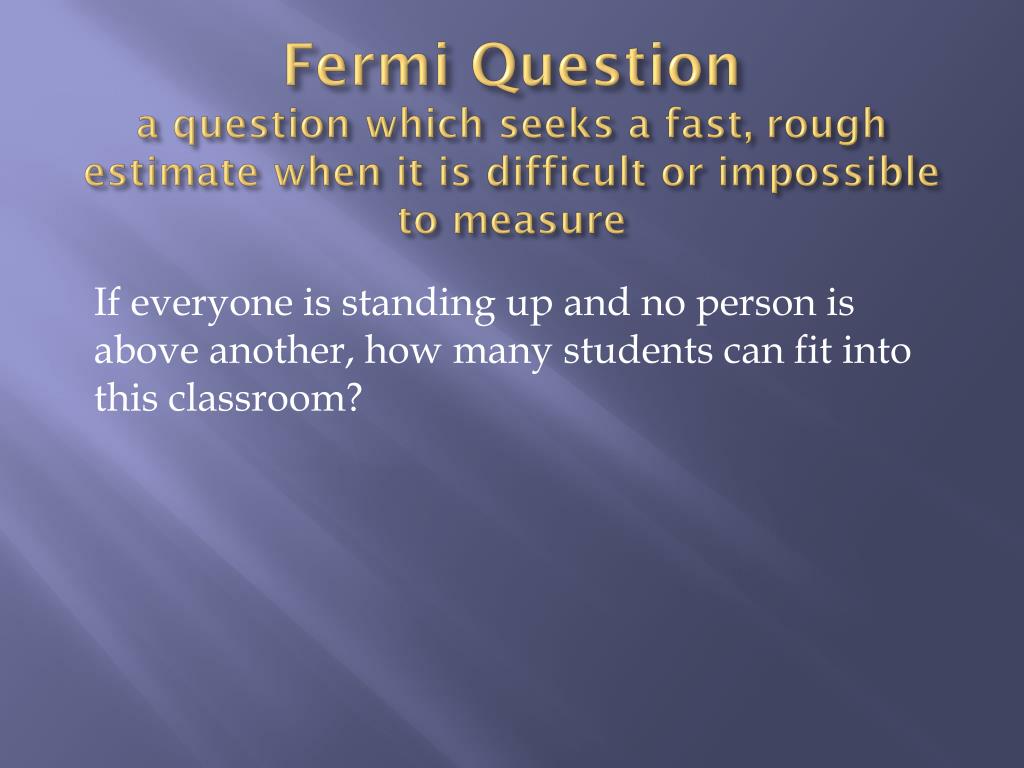 Fermi Question
a question which seeks a fast, rough estimate when it is difficult or impossible to measure

If everyone is standing up and no person is above another, how many students can fit into this classroom?